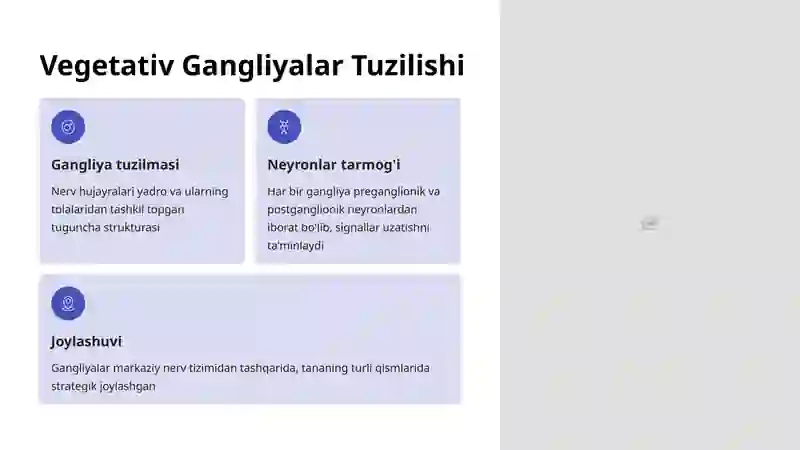 Vegetativ Gangliyalar Tuzilishi

Gangliya tuzilmasi

Nerv hujayralari yadro va ularning tolalaridan tashkil topgan tuguncha strukturasi

Neyronlar tarmog'i

Har bir gangliya preganglionik va postganglionik neyronlardan iborat bo'lib, signallar uzatishni ta'minlaydi

Joylashuvi

Gangliyalar markaziy nerv tizimidan tashqarida, tananing turli qismlarida strategik joylashgan